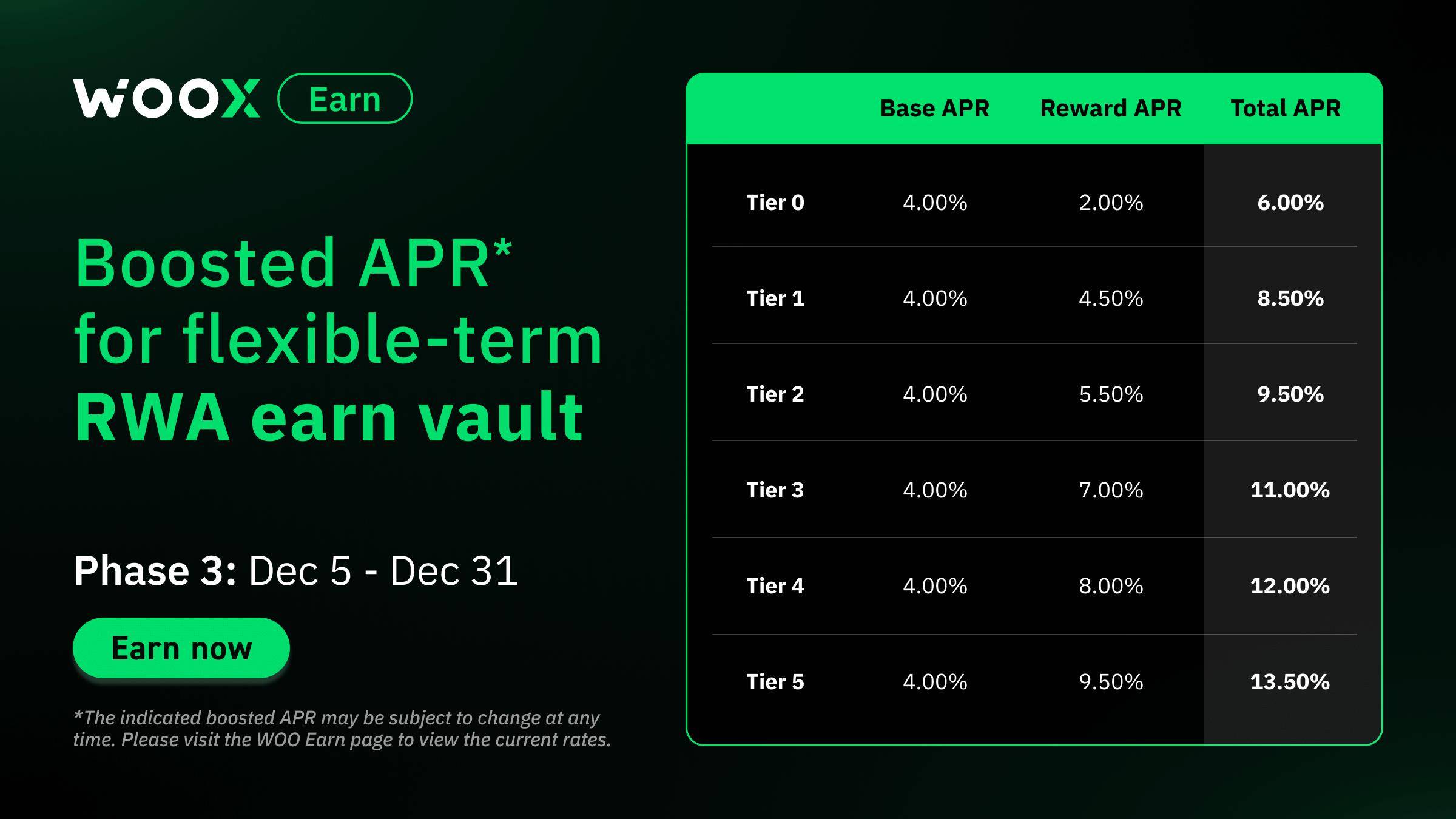 WOOX Earn

Boosted APR* for flexible-term RWA earn vault

Phase 3: Dec 5 - Dec 31

Earn now

*The indicated boosted APR may be subject to change at any time. Please visit the WOO Earn page to view the current rates.

| | Base APR | Reward APR | Total APR |
|---|---|---|---|
| Tier 0 | 4.00% | 2.00% | 6.00% |
| Tier 1 | 4.00% | 4.50% | 8.50% |
| Tier 2 | 4.00% | 5.50% | 9.50% |
| Tier 3 | 4.00% | 7.00% | 11.00% |
| Tier 4 | 4.00% | 8.00% | 12.00% |
| Tier 5 | 4.00% | 9.50% | 13.50% |